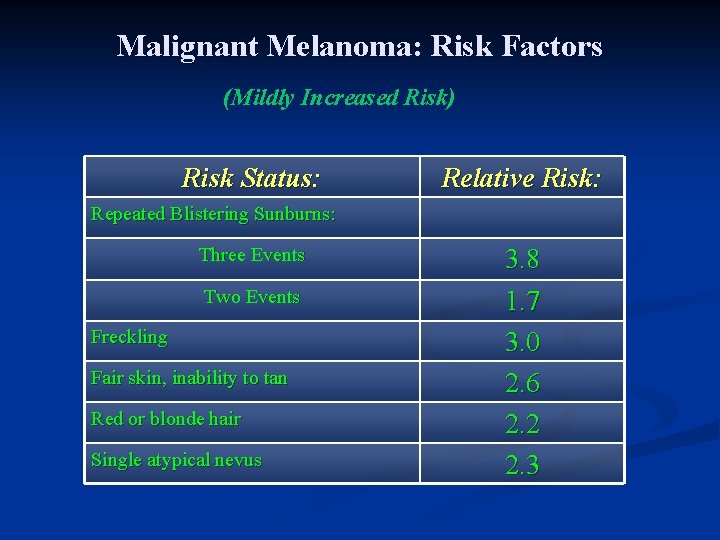 Malignant Melanoma: Risk Factors

(Mildly Increased Risk)

| Risk Status: | Relative Risk: |
|---|---|
| Repeated Blistering Sunburns: | |
| Three Events | 3.8 |
| Two Events | 1.7 |
| Freckling | 3.0 |
| Fair skin, inability to tan | 2.6 |
| Red or blonde hair | 2.2 |
| Single atypical nevus | 2.3 |